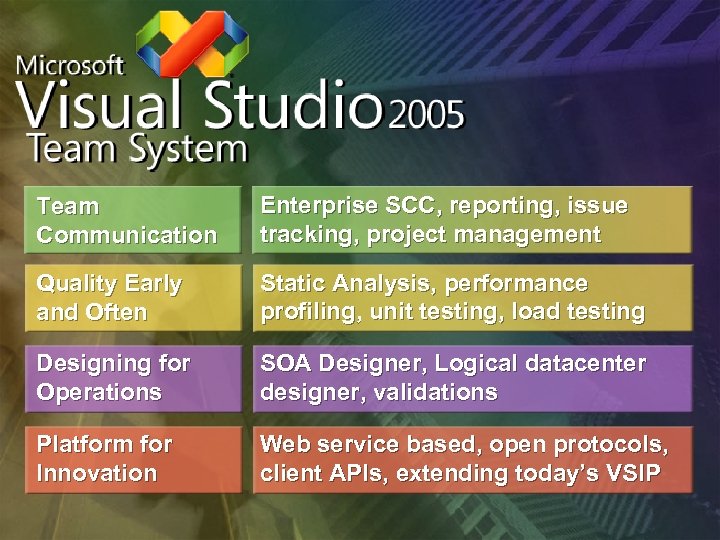 Microsoft Visual Studio 2005 Team System

| | |
|---|---|
| Team Communication | Enterprise SCC, reporting, issue tracking, project management |
| Quality Early and Often | Static Analysis, performance profiling, unit testing, load testing |
| Designing for Operations | SOA Designer, Logical datacenter designer, validations |
| Platform for Innovation | Web service based, open protocols, client APIs, extending today's VSIP |